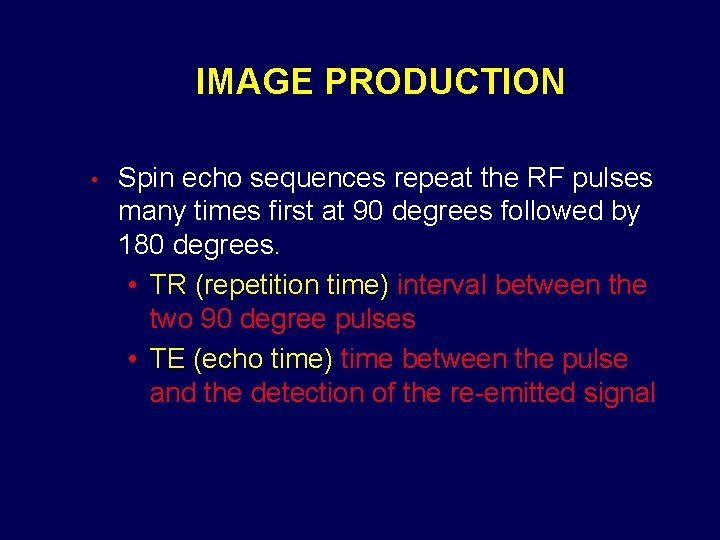 IMAGE PRODUCTION

• Spin echo sequences repeat the RF pulses many times first at 90 degrees followed by 180 degrees.
  • TR (repetition time) interval between the two 90 degree pulses
  • TE (echo time) time between the pulse and the detection of the re-emitted signal